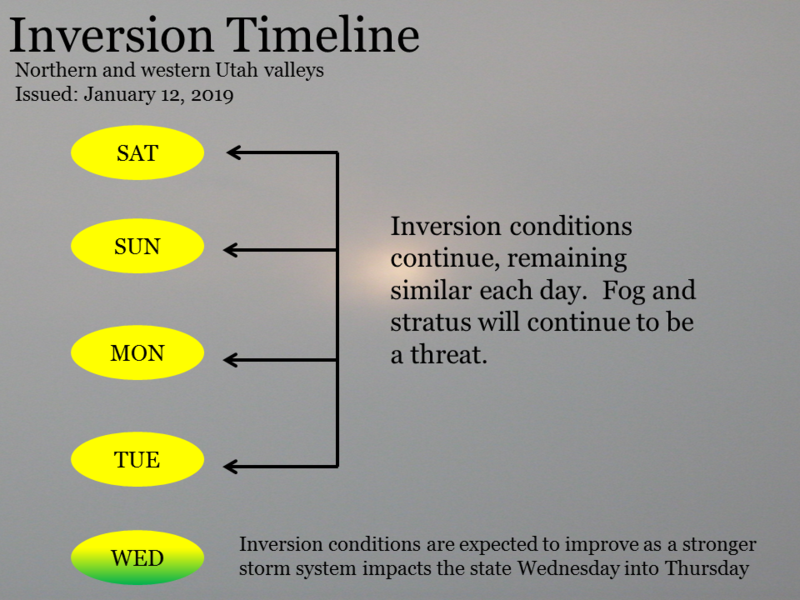 Inversion Timeline

Northern and western Utah valleys
Issued: January 12, 2019

SAT

SUN

MON

TUE

Inversion conditions continue, remaining similar each day.  Fog and stratus will continue to be a threat.

WED

Inversion conditions are expected to improve as a stronger storm system impacts the state Wednesday into Thursday